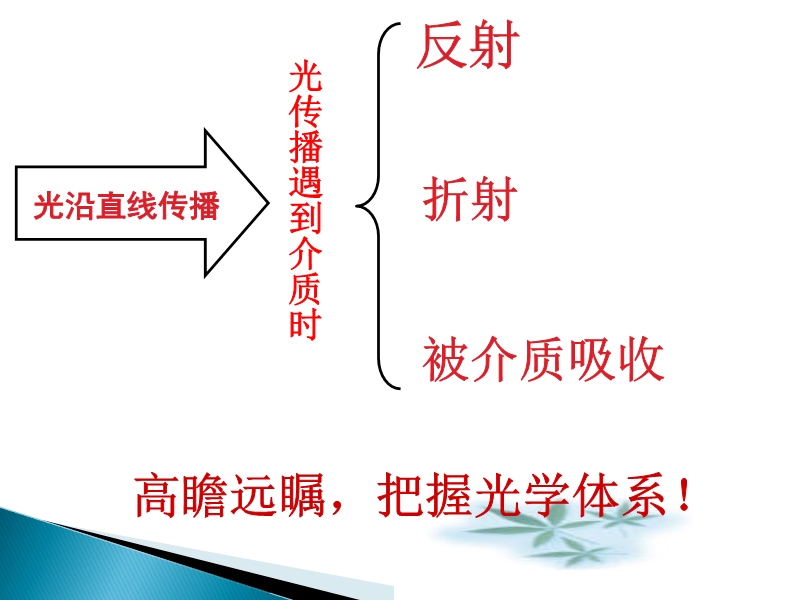 光沿直线传播

光传播遇到介质时

反射

折射

被介质吸收

高瞻远瞩，把握光学体系！